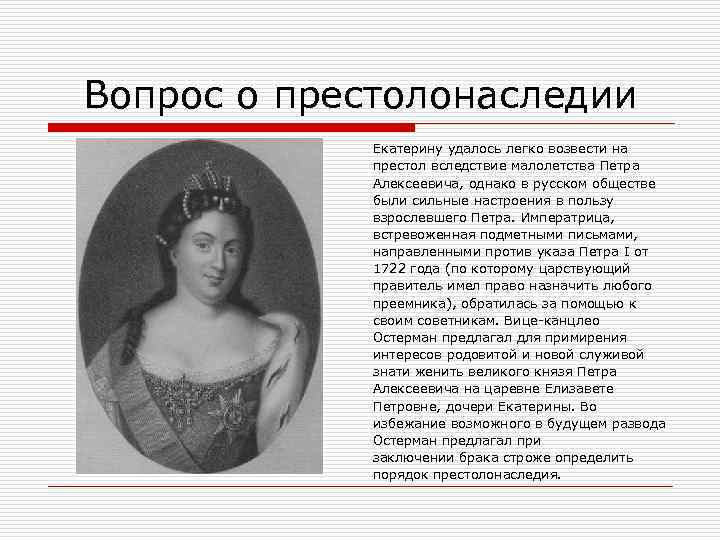 Вопрос о престолонаследии

Екатерину удалось легко возвести на престол вследствие малолетства Петра Алексеевича, однако в русском обществе были сильные настроения в пользу взрослевшего Петра. Императрица, встревоженная подметными письмами, направленными против указа Петра I от 1722 года (по которому царствующий правитель имел право назначить любого преемника), обратилась за помощью к своим советникам. Вице-канцлео Остерман предлагал для примирения интересов родовитой и новой служивой знати женить великого князя Петра Алексеевича на царевне Елизавете Петровне, дочери Екатерины. Во избежание возможного в будущем развода Остерман предлагал при заключении брака строже определить порядок престолонаследия.